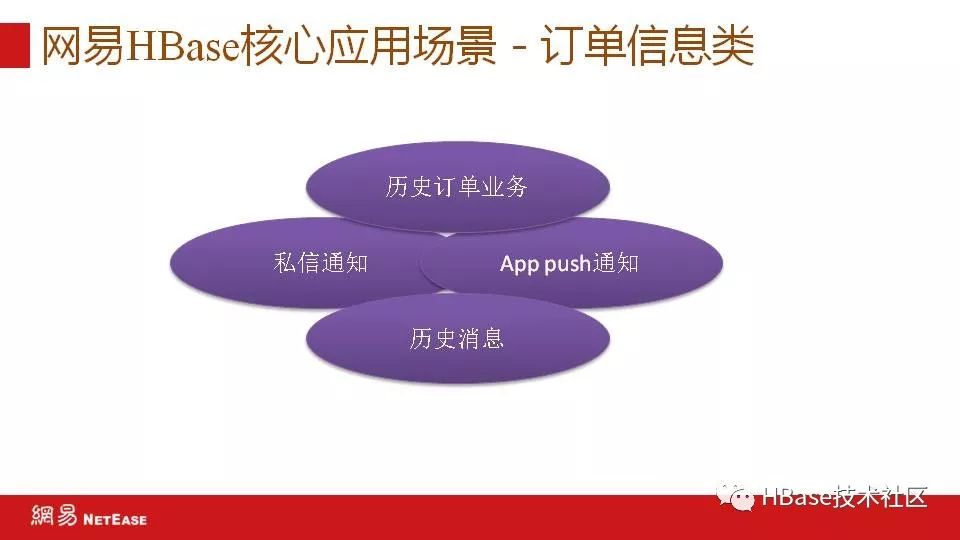 网易HBase核心应用场景 - 订单信息类

历史订单业务

私信通知

App push通知

历史消息

網易 NETEASE

HBase技术社区